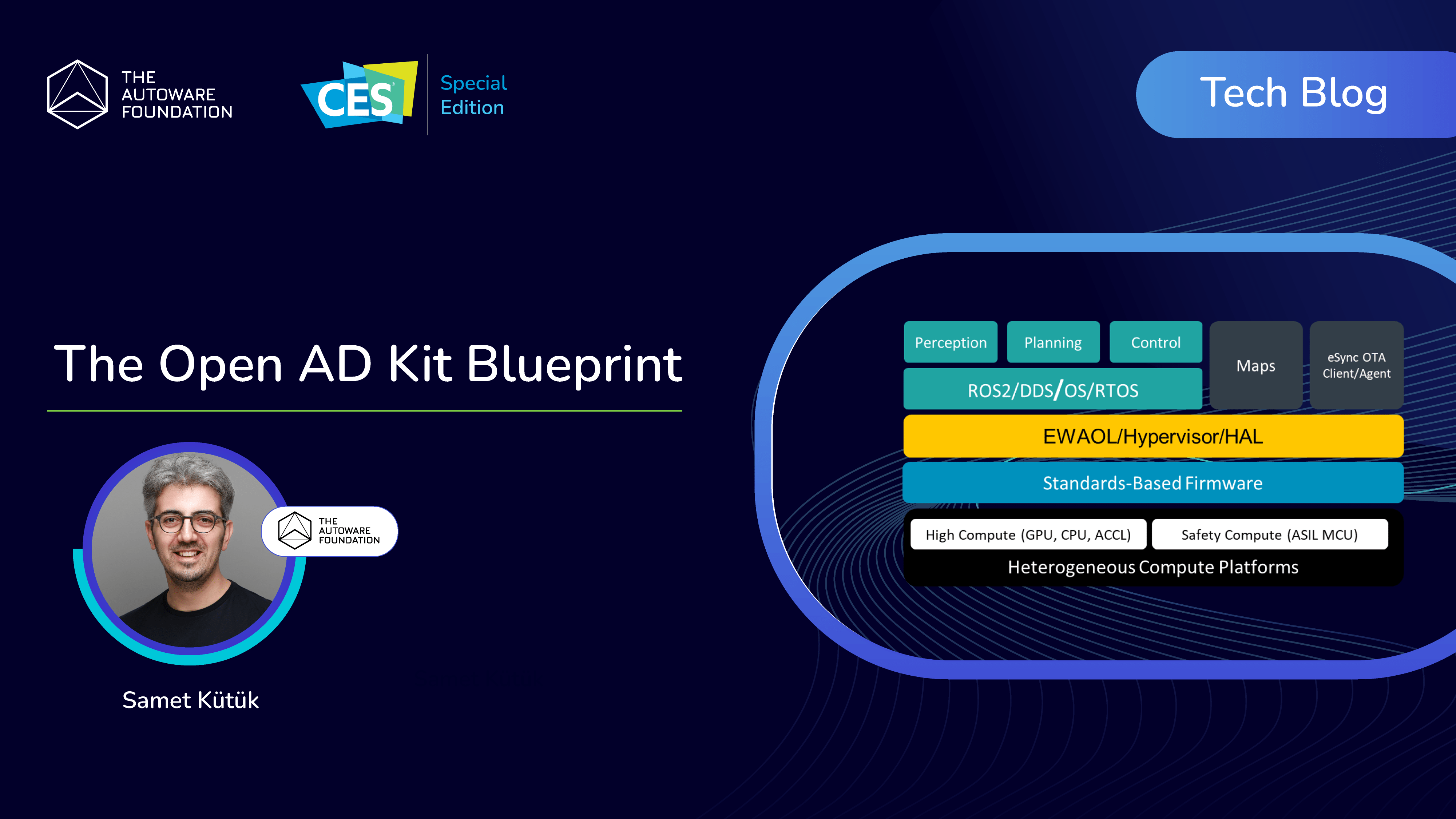 THE AUTOWARE FOUNDATION

CES Special Edition

Tech Blog

The Open AD Kit Blueprint

THE AUTOWARE FOUNDATION

Samet Kütük

Perception
Planning
Control
Maps
eSync OTA Client/Agent
ROS2/DDS/OS/RTOS
EWAOL/Hypervisor/HAL
Standards-Based Firmware
High Compute (GPU, CPU, ACCL)
Safety Compute (ASIL MCU)
Heterogeneous Compute Platforms